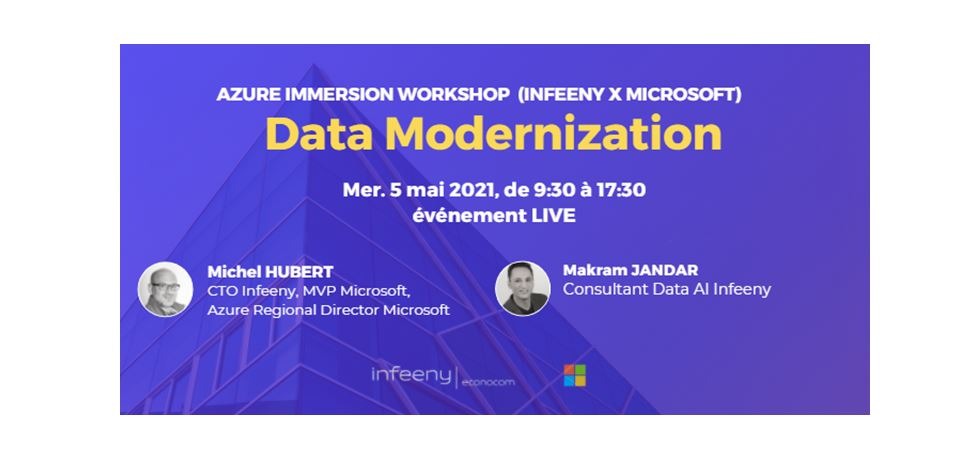 AZURE IMMERSION WORKSHOP (INFEENY X MICROSOFT)

Data Modernization

Mer. 5 mai 2021, de 9:30 à 17:30
événement LIVE

Michel HUBERT
CTO Infeeny, MVP Microsoft,
Azure Regional Director Microsoft

Makram JANDAR
Consultant Data AI Infeeny

infeeny | econocom